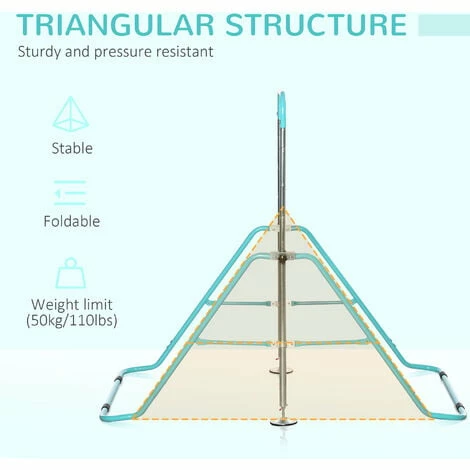 TRIANGULAR STRUCTURE

Sturdy and pressure resistant

Stable

Foldable

Weight limit (50kg/110lbs)